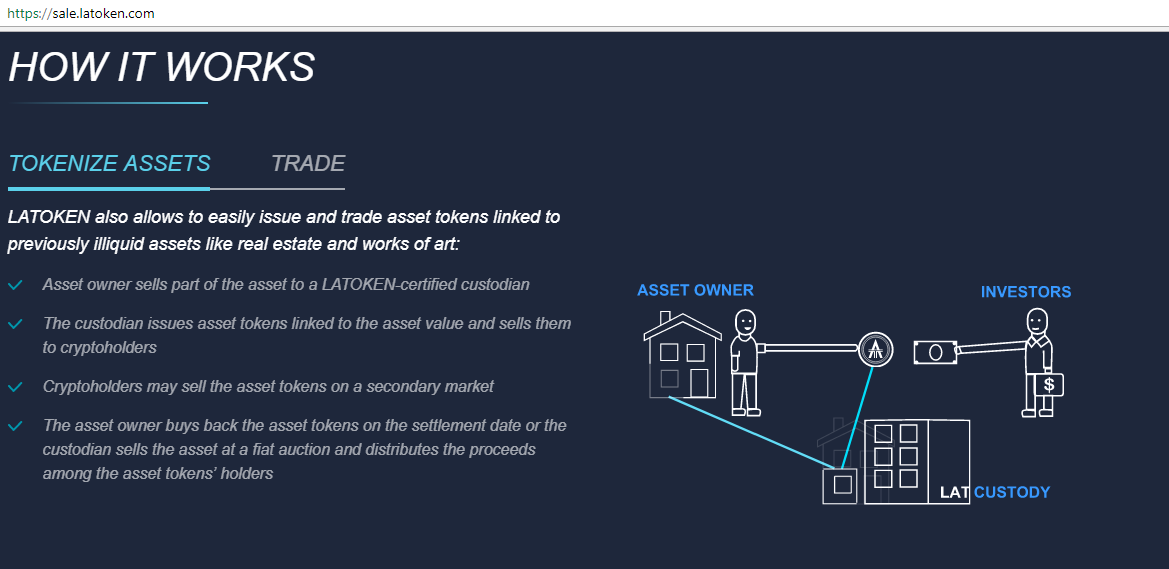 https://sale.latoken.com

HOW IT WORKS

TOKENIZE ASSETS TRADE

LATOKEN also allows to easily issue and trade asset tokens linked to previously illiquid assets like real estate and works of art:

Asset owner sells part of the asset to a LATOKEN-certified custodian

The custodian issues asset tokens linked to the asset value and sells them to cryptoholders

Cryptoholders may sell the asset tokens on a secondary market

The asset owner buys back the asset tokens on the settlement date or the custodian sells the asset at a fiat auction and distributes the proceeds among the asset tokens' holders

ASSET OWNER

INVESTORS

$

LAT CUSTODY